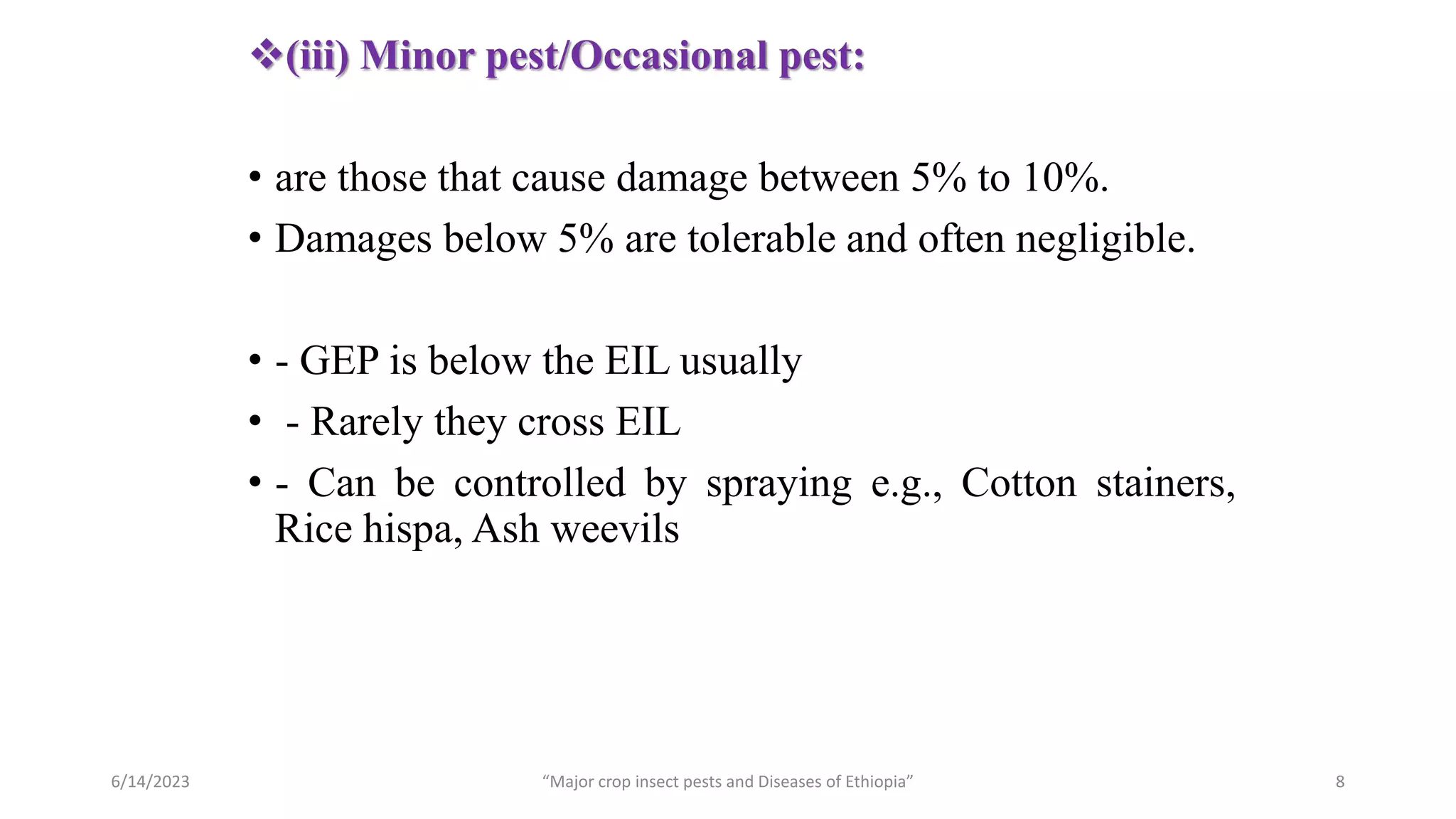 ❖(iii) Minor pest/Occasional pest:

• are those that cause damage between 5% to 10%.
• Damages below 5% are tolerable and often negligible.

• - GEP is below the EIL usually
• - Rarely they cross EIL
• - Can be controlled by spraying e.g., Cotton stainers, Rice hispa, Ash weevils

6/14/2023 “Major crop insect pests and Diseases of Ethiopia” 8